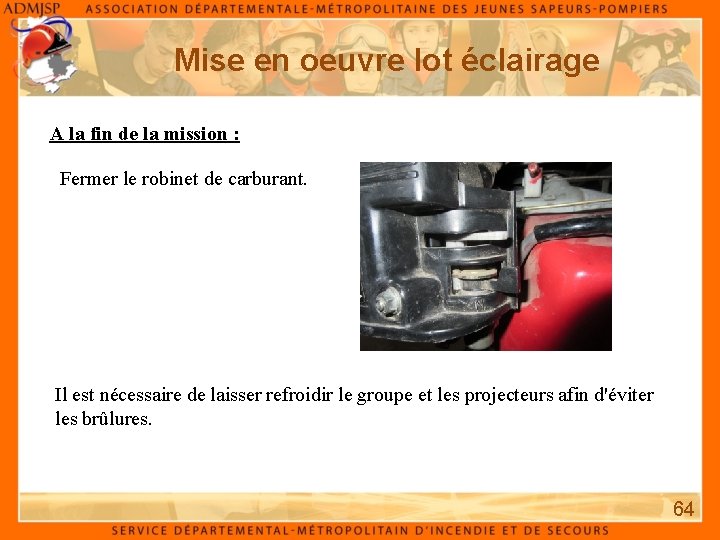 ADMJSP ASSOCIATION DÉPARTEMENTALE-MÉTROPOLITAINE DES JEUNES SAPEURS-POMPIERS

Mise en oeuvre lot éclairage

A la fin de la mission :

Fermer le robinet de carburant.

Il est nécessaire de laisser refroidir le groupe et les projecteurs afin d'éviter les brûlures.

64

SERVICE DÉPARTEMENTAL-MÉTROPOLITAIN D'INCENDIE ET DE SECOURS